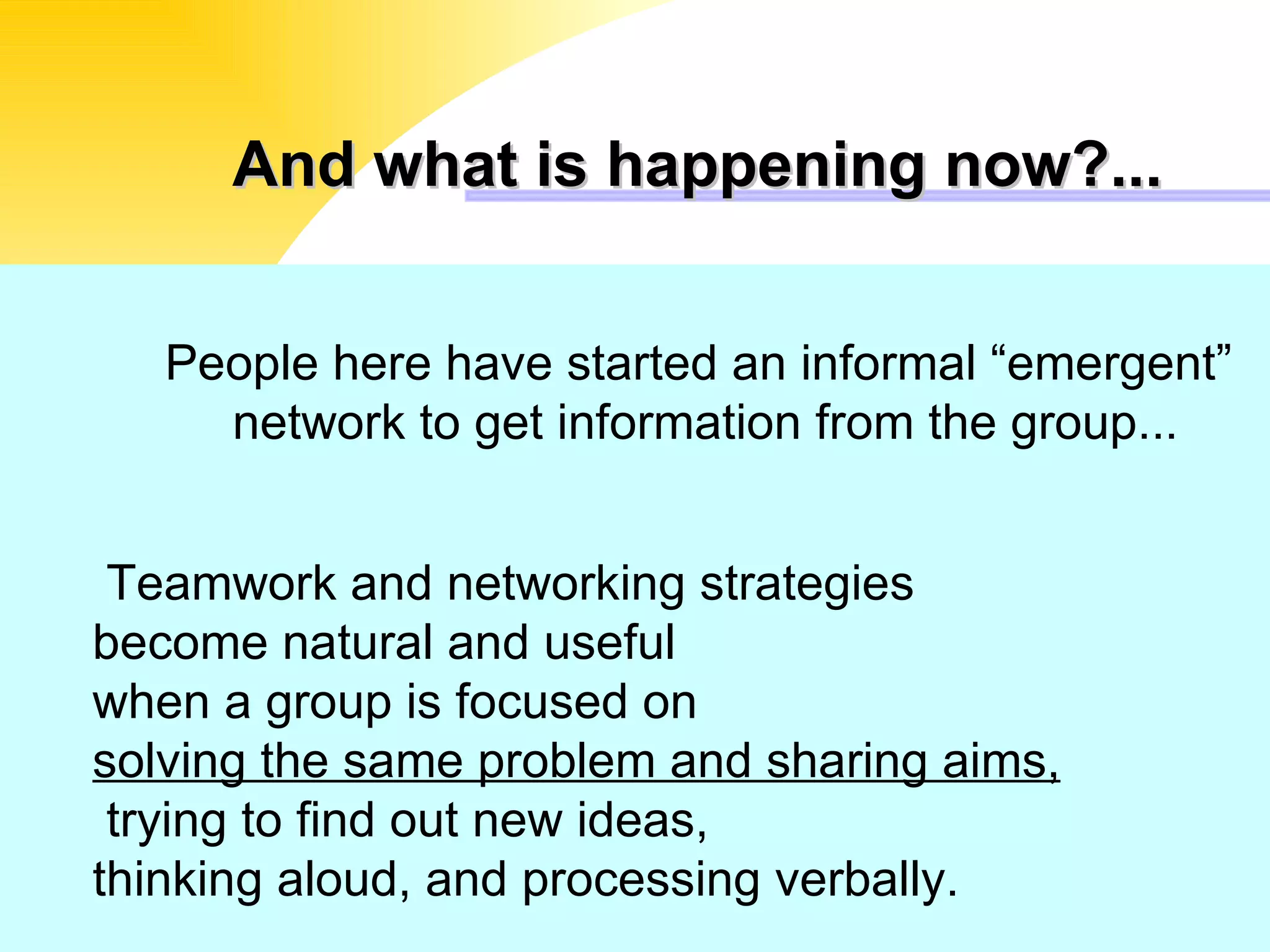 And what is happening now?...

People here have started an informal “emergent” network to get information from the group...

Teamwork and networking strategies
become natural and useful
when a group is focused on
solving the same problem and sharing aims,
trying to find out new ideas,
thinking aloud, and processing verbally.